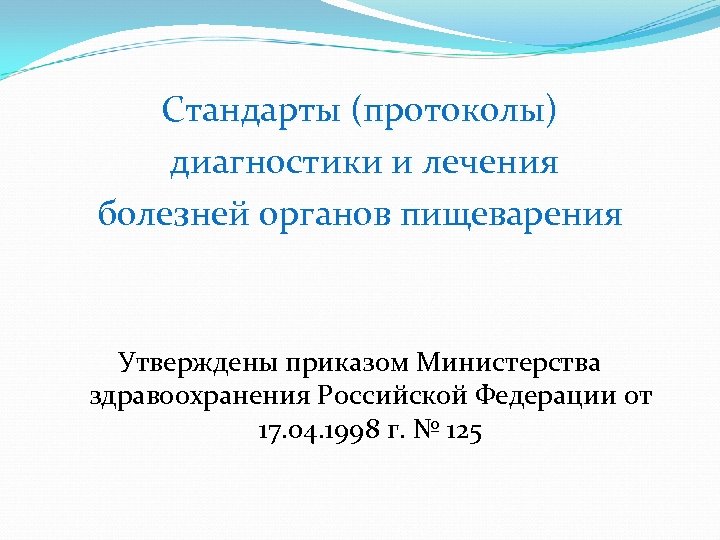 Стандарты (протоколы) диагностики и лечения болезней органов пищеварения

Утверждены приказом Министерства здравоохранения Российской Федерации от 17.04.1998 г. № 125